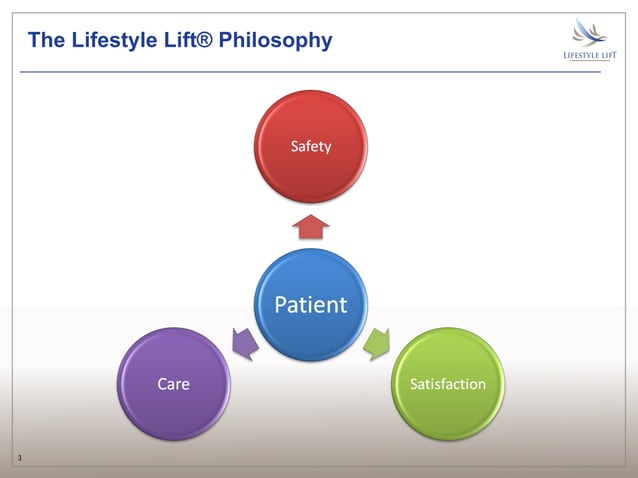 The Lifestyle Lift® Philosophy

LIFESTYLE LIFT

Safety

Patient

Care

Satisfaction

3